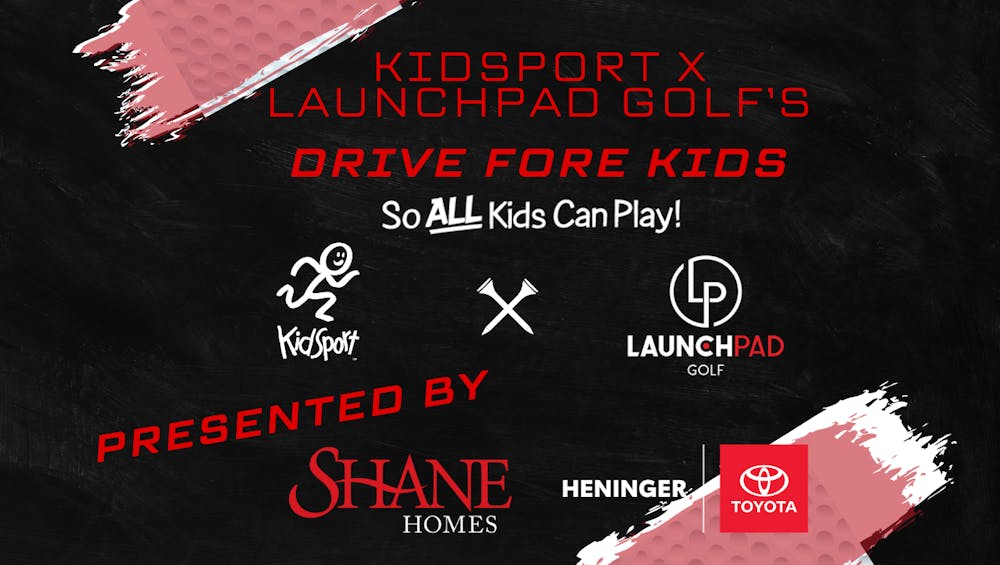 KIDSPORT X
LAUNCHPAD GOLF'S

DRIVE FORE KIDS

So ALL Kids Can Play!

KidSport

LP

LAUNCHPAD
GOLF

PRESENTED BY

SHANE
HOMES

HENINGER

TOYOTA